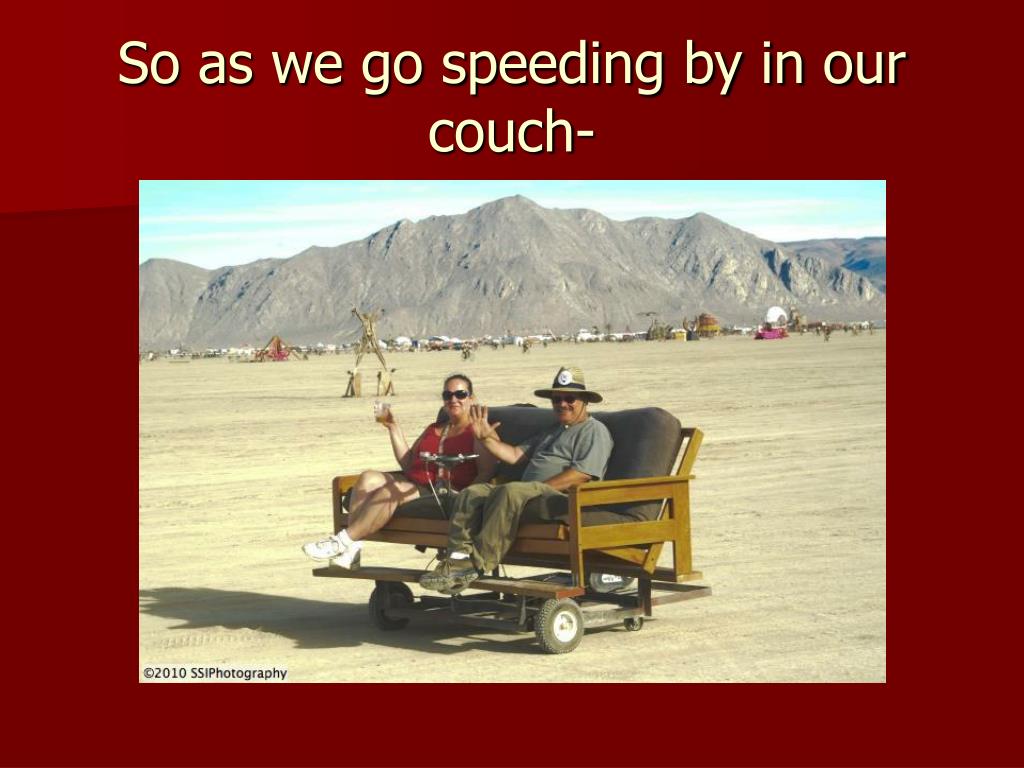 So as we go speeding by in our couch-

©2010 SSIPhotography